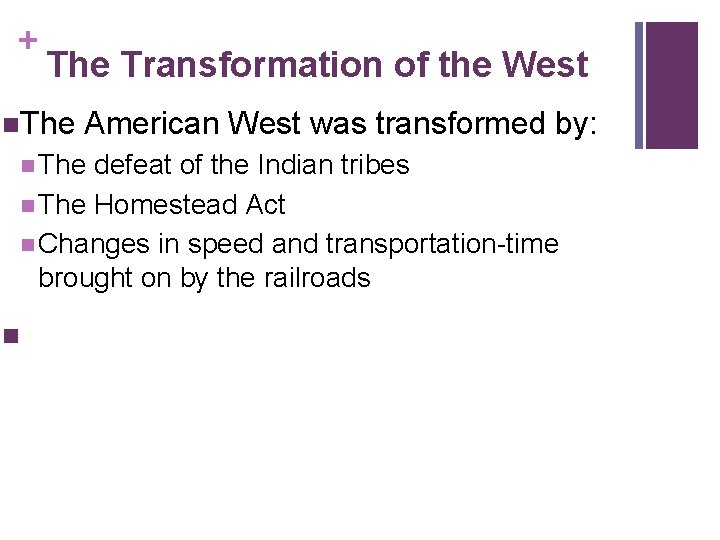 +
The Transformation of the West

The American West was transformed by:

The defeat of the Indian tribes

The Homestead Act

Changes in speed and transportation-time brought on by the railroads